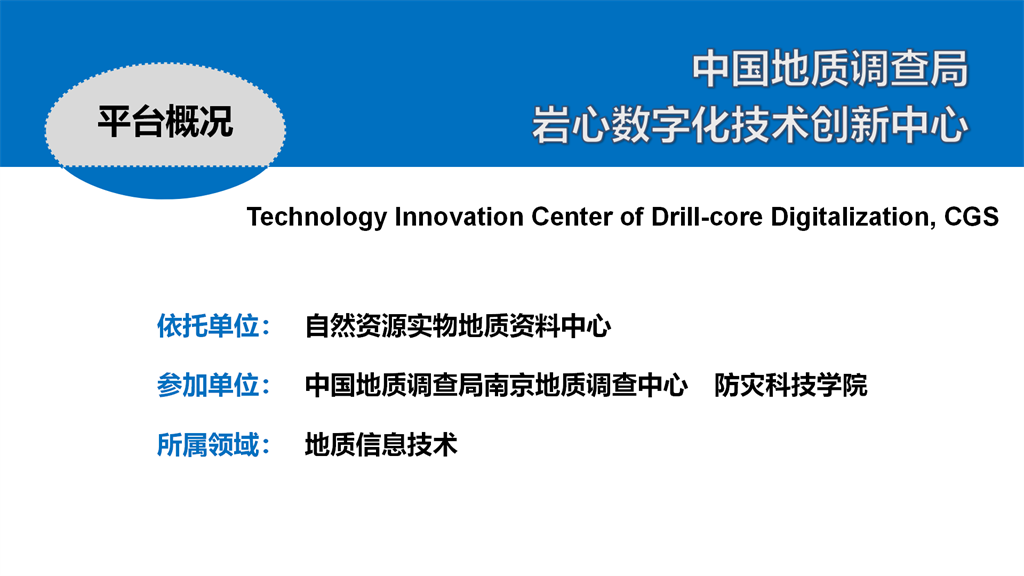 平台概况

中国地质调查局
岩心数字化技术创新中心

Technology Innovation Center of Drill-core Digitalization, CGS

依托单位： 自然资源实物地质资料中心

参加单位： 中国地质调查局南京地质调查中心 防灾科技学院

所属领域： 地质信息技术